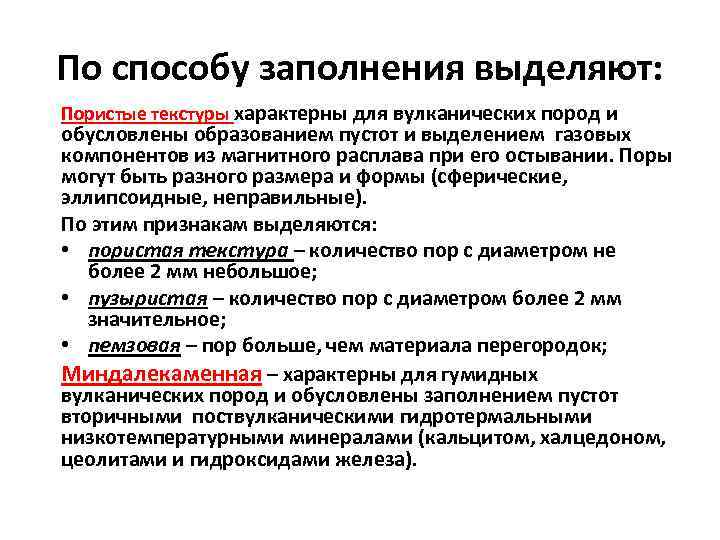 По способу заполнения выделяют:

Пористые текстуры характерны для вулканических пород и обусловлены образованием пустот и выделением газовых компонентов из магнитного расплава при его остывании. Поры могут быть разного размера и формы (сферические, эллипсоидные, неправильные).

По этим признакам выделяются:

• пористая текстура – количество пор с диаметром не более 2 мм небольшое;
• пузыристая – количество пор с диаметром более 2 мм значительное;
• пемзовая – пор больше, чем материала перегородок;

Миндалекаменная – характерны для гумидных вулканических пород и обусловлены заполнением пустот вторичными поствулканическими гидротермальными низкотемпературными минералами (кальцитом, халцедоном, цеолитами и гидроксидами железа).